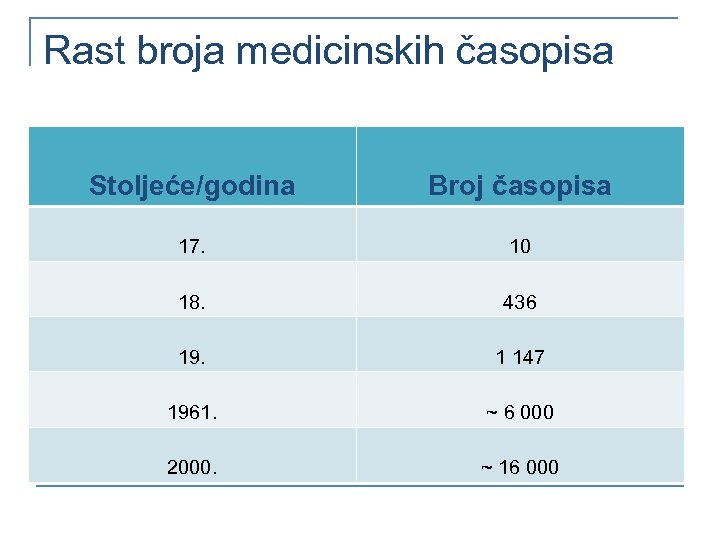 Rast broja medicinskih časopisa

| Stoljeće/godina | Broj časopisa |
|---|---|
| 17. | 10 |
| 18. | 436 |
| 19. | 1 147 |
| 1961. | ~ 6 000 |
| 2000. | ~ 16 000 |